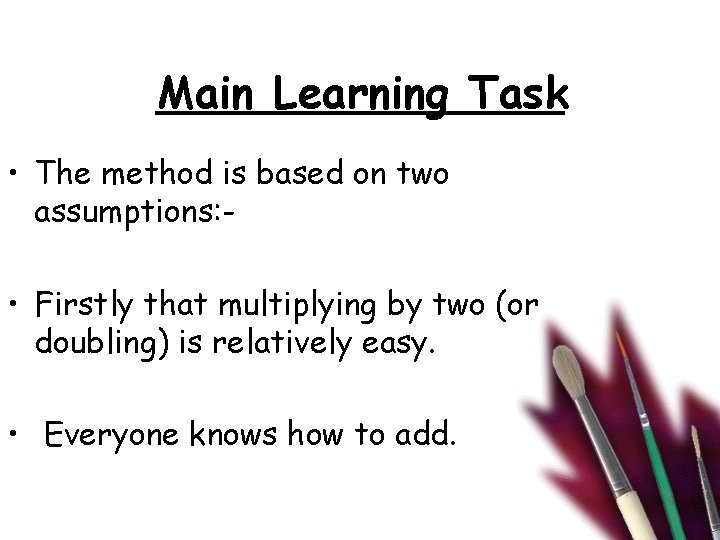 Main Learning Task

• The method is based on two assumptions:-

• Firstly that multiplying by two (or doubling) is relatively easy.

• Everyone knows how to add.